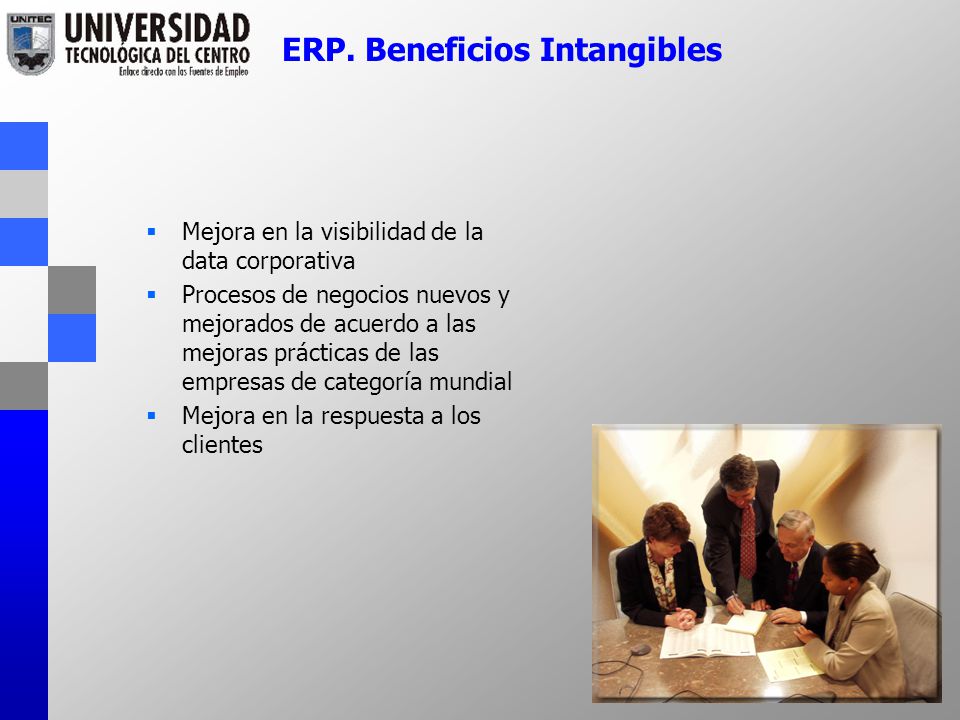 UNITEC
UNIVERSIDAD
TECNOLÓGICA DEL CENTRO
Enlace directo con las Fuentes de Empleo

ERP. Beneficios Intangibles

▪ Mejora en la visibilidad de la data corporativa
▪ Procesos de negocios nuevos y mejorados de acuerdo a las mejoras prácticas de las empresas de categoría mundial
▪ Mejora en la respuesta a los clientes